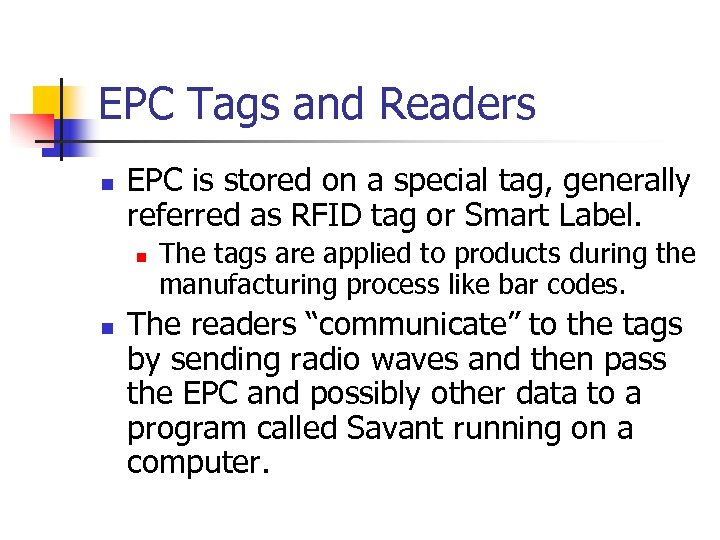 EPC Tags and Readers

- EPC is stored on a special tag, generally referred as RFID tag or Smart Label.
  - The tags are applied to products during the manufacturing process like bar codes.
- The readers “communicate” to the tags by sending radio waves and then pass the EPC and possibly other data to a program called Savant running on a computer.